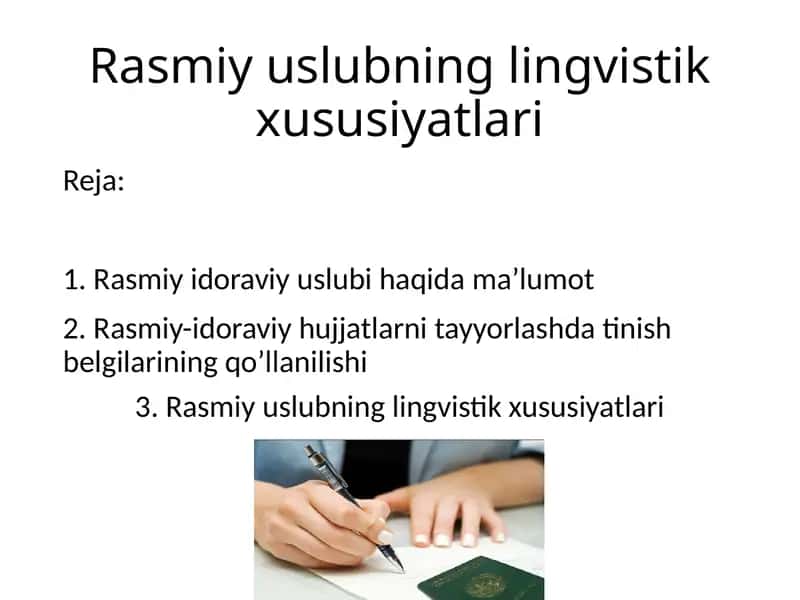 Rasmiy uslubning lingvistik xususiyatlari

Reja:

1. Rasmiy idoraviy uslubi haqida ma’lumot

2. Rasmiy-idoraviy hujjatlarni tayyorlashda tinish belgilarining qo’llanilishi

3. Rasmiy uslubning lingvistik xususiyatlari